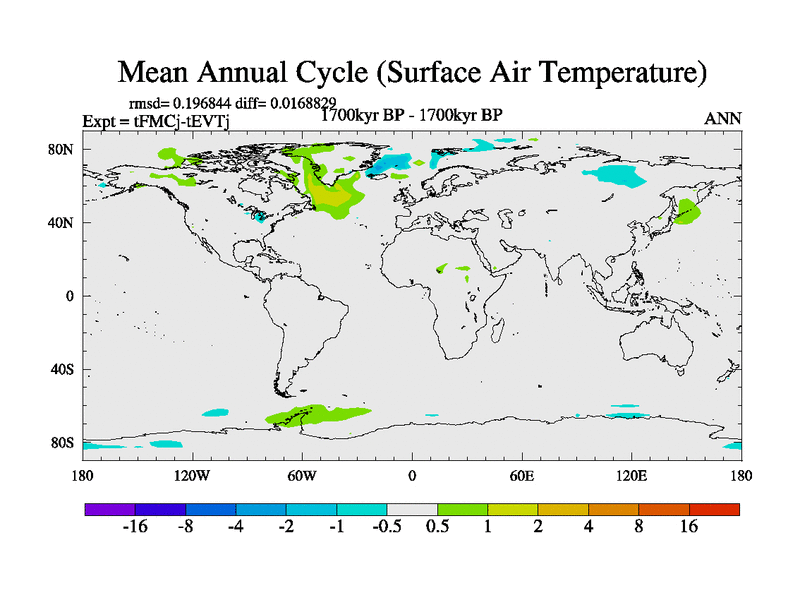 Mean Annual Cycle (Surface Air Temperature)

rmsd= 0.196844 diff= 0.0168829
Expt = tFMCj-tEVTj
1700kyr BP - 1700kyr BP
ANN

80N
40N
0
40S
80S

180
120W
60W
0
60E
120E
180

-16
-8
-4
-2
-1
-0.5
0.5
1
2
4
8
16